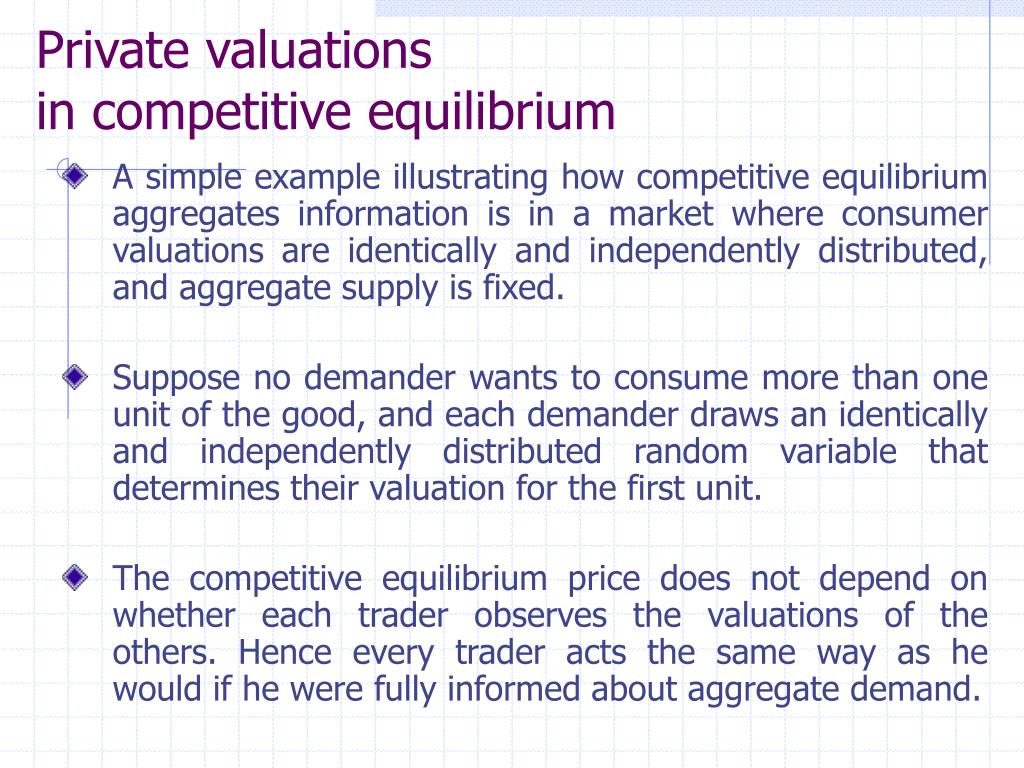 Private valuations
in competitive equilibrium

A simple example illustrating how competitive equilibrium aggregates information is in a market where consumer valuations are identically and independently distributed, and aggregate supply is fixed.

Suppose no demander wants to consume more than one unit of the good, and each demander draws an identically and independently distributed random variable that determines their valuation for the first unit.

The competitive equilibrium price does not depend on whether each trader observes the valuations of the others. Hence every trader acts the same way as he would if he were fully informed about aggregate demand.